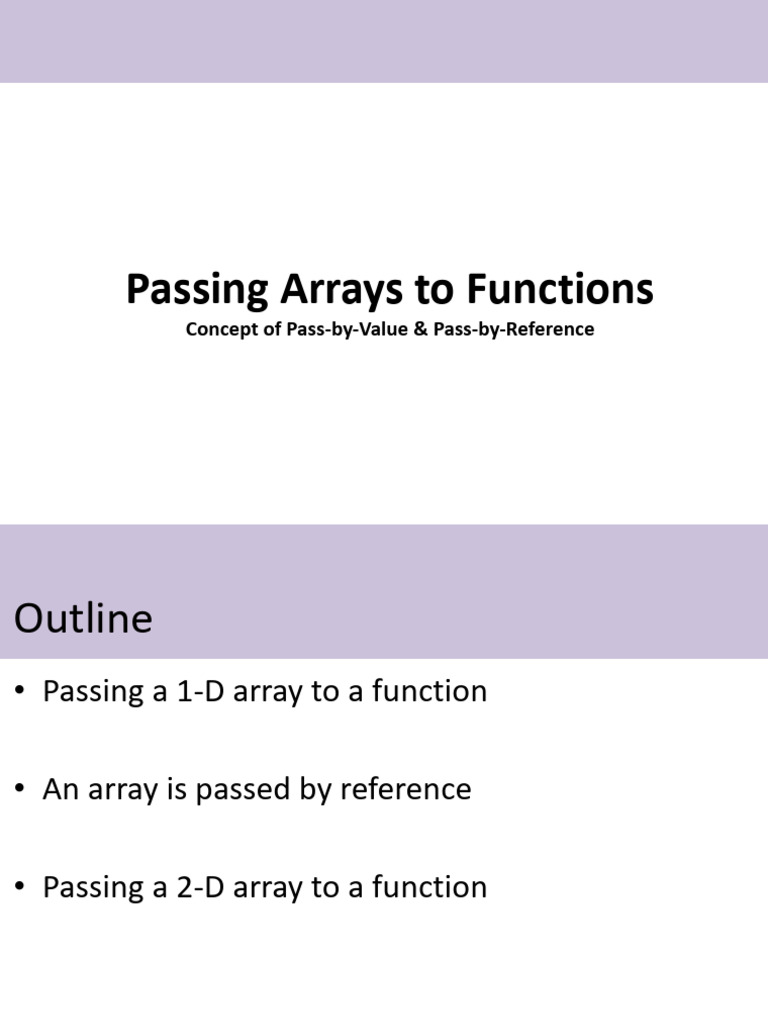 Passing Arrays to Functions
Concept of Pass-by-Value & Pass-by-Reference

Outline

• Passing a 1-D array to a function

• An array is passed by reference

• Passing a 2-D array to a function